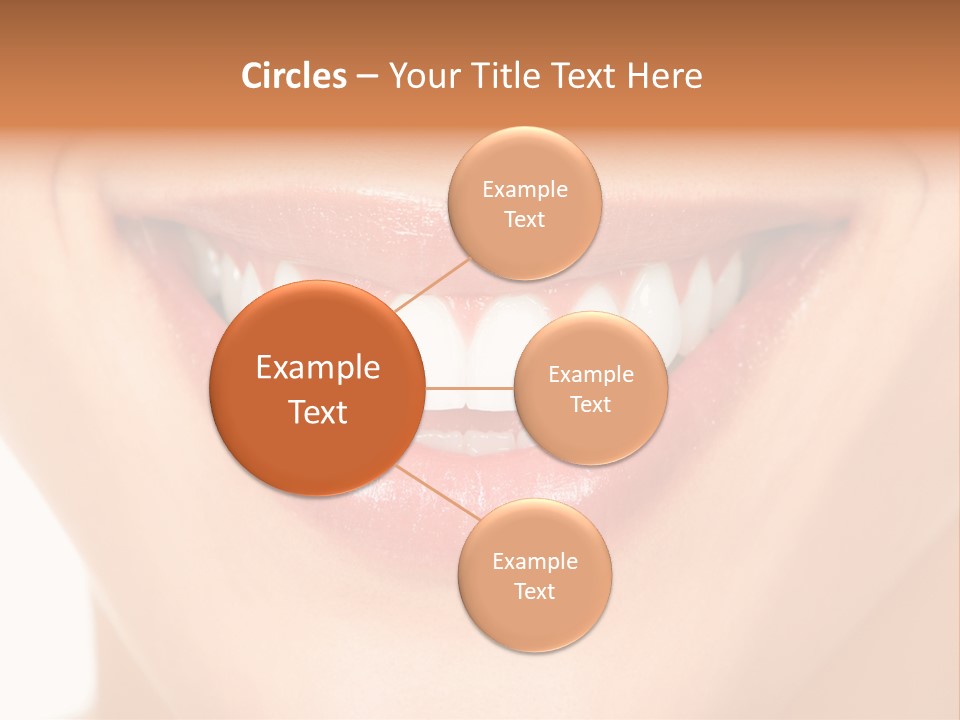 Circles – Your Title Text Here

Example Text

Example Text

Example Text

Example Text